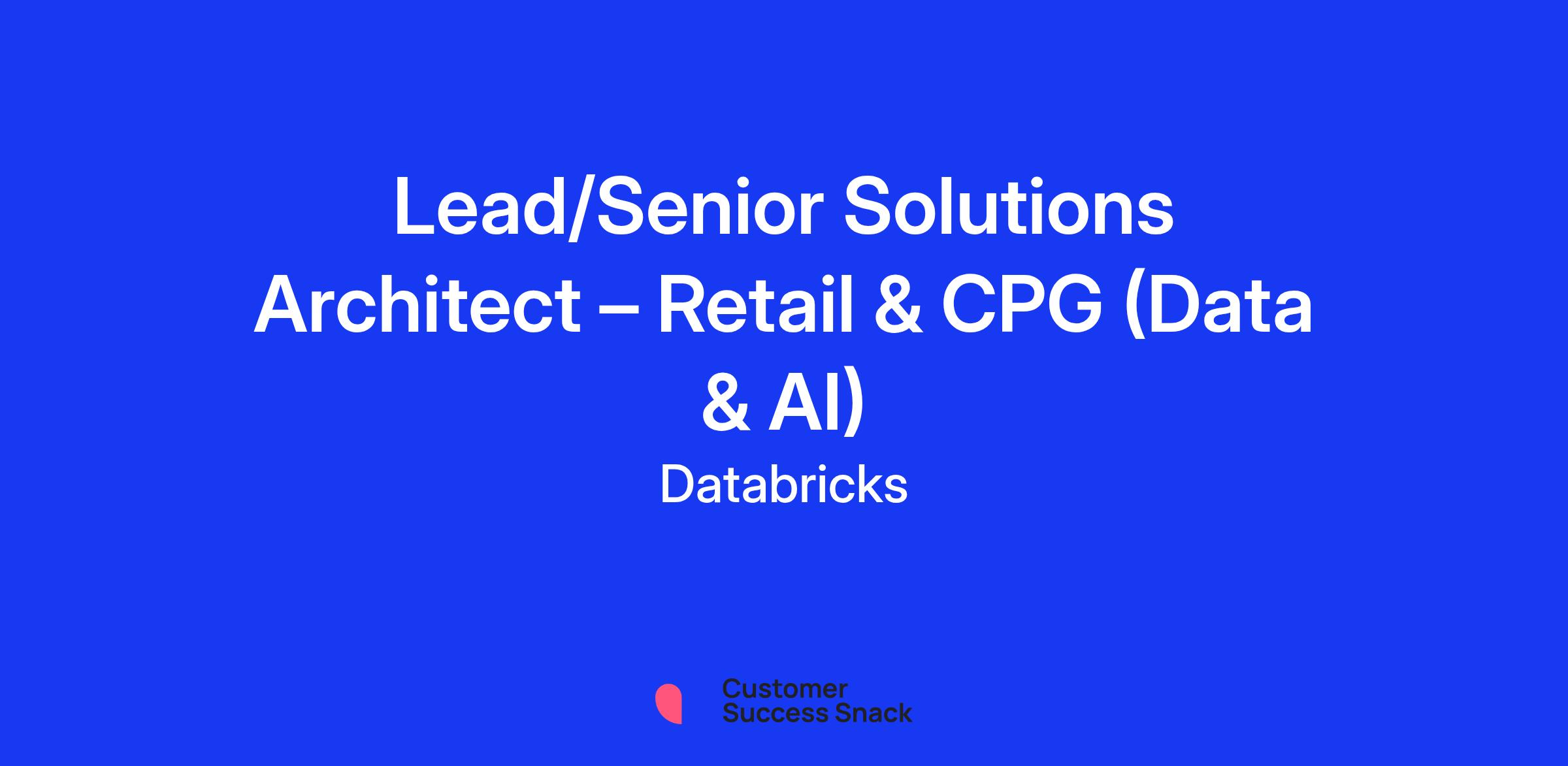 Lead/Senior Solutions Architect – Retail & CPG (Data & AI)

Databricks

Customer Success Snack